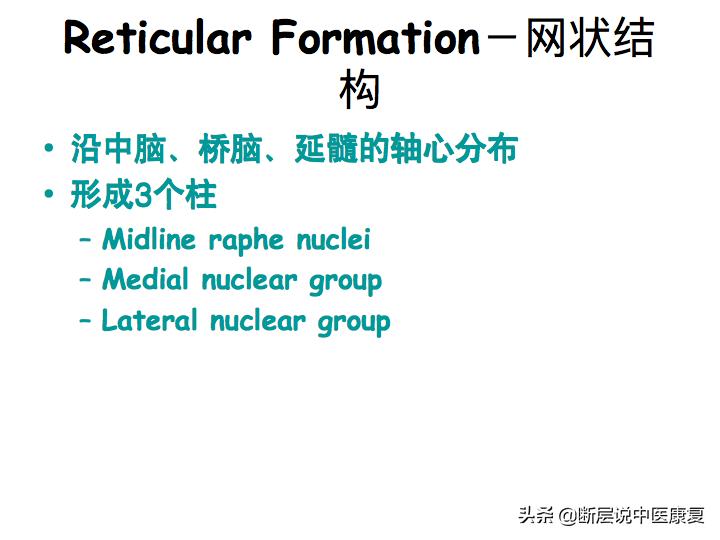 Reticular Formation－网状结构

• 沿中脑、桥脑、延髓的轴心分布
• 形成3个柱
– Midline raphe nuclei
– Medial nuclear group
– Lateral nuclear group

头条 @断层说中医康复